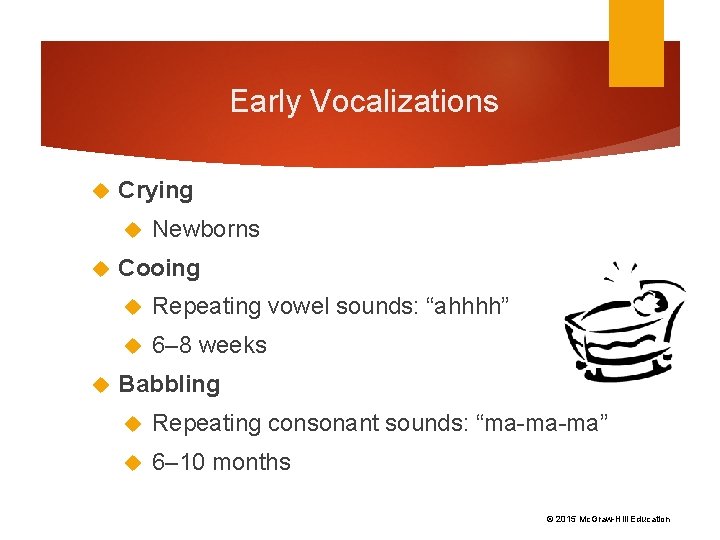 Early Vocalizations

Crying

Newborns

Cooing

Repeating vowel sounds: “ahhhh”

6–8 weeks

Babbling

Repeating consonant sounds: “ma-ma-ma”

6–10 months

© 2015 McGraw-Hill Education